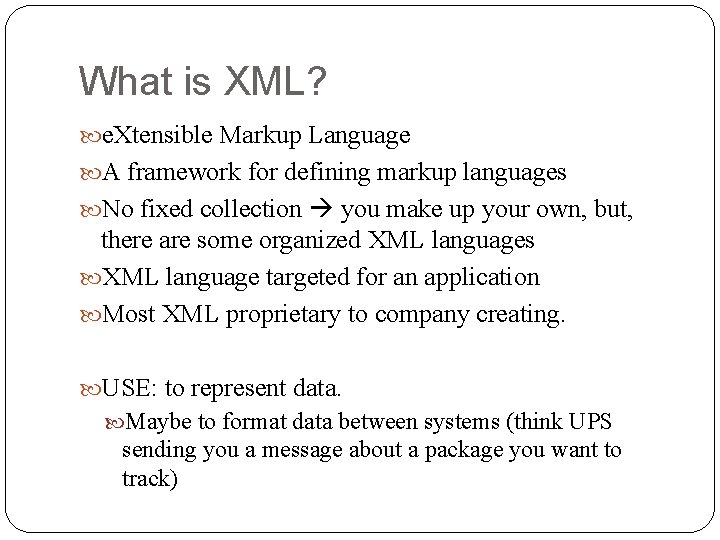 What is XML?

eXtensible Markup Language

A framework for defining markup languages

No fixed collection → you make up your own, but, there are some organized XML languages

XML language targeted for an application

Most XML proprietary to company creating.

USE: to represent data.

Maybe to format data between systems (think UPS sending you a message about a package you want to track)